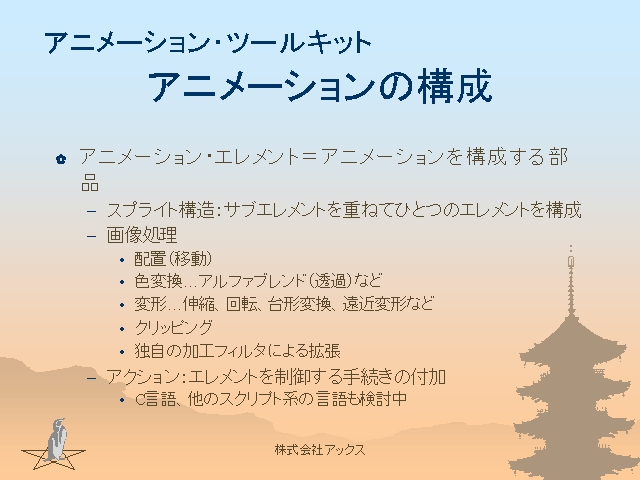 アニメーション・ツールキット
アニメーションの構成

アニメーション・エレメント＝アニメーションを構成する部品
– スプライト構造：サブエレメントを重ねてひとつのエレメントを構成
– 画像処理
• 配置（移動）
• 色変換…アルファブレンド（透過）など
• 変形…伸縮、回転、台形変換、遠近変形など
• クリッピング
• 独自の加工フィルタによる拡張
– アクション：エレメントを制御する手続きの付加
• C言語、他のスクリプト系の言語も検討中

株式会社アックス